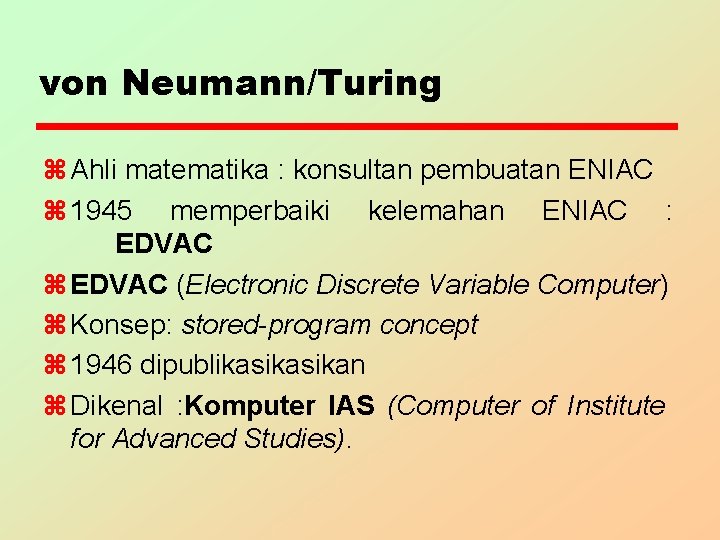 von Neumann/Turing

⌘ Ahli matematika : konsultan pembuatan ENIAC

⌘ 1945 memperbaiki kelemahan ENIAC : EDVAC

⌘ EDVAC (Electronic Discrete Variable Computer)

⌘ Konsep: stored-program concept

⌘ 1946 dipublikasikasikan

⌘ Dikenal :Komputer IAS (Computer of Institute for Advanced Studies).